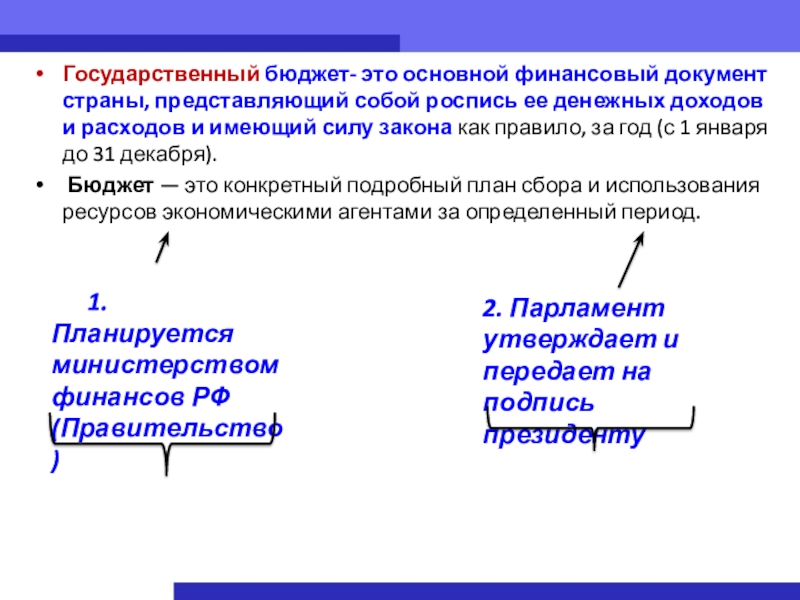 • Государственный бюджет- это основной финансовый документ страны, представляющий собой роспись ее денежных доходов и расходов и имеющий силу закона как правило, за год (с 1 января до 31 декабря).

• Бюджет — это конкретный подробный план сбора и использования ресурсов экономическими агентами за определенный период.

1. Планируется министерством финансов РФ (Правительство)

2. Парламент утверждает и передает на подпись президенту